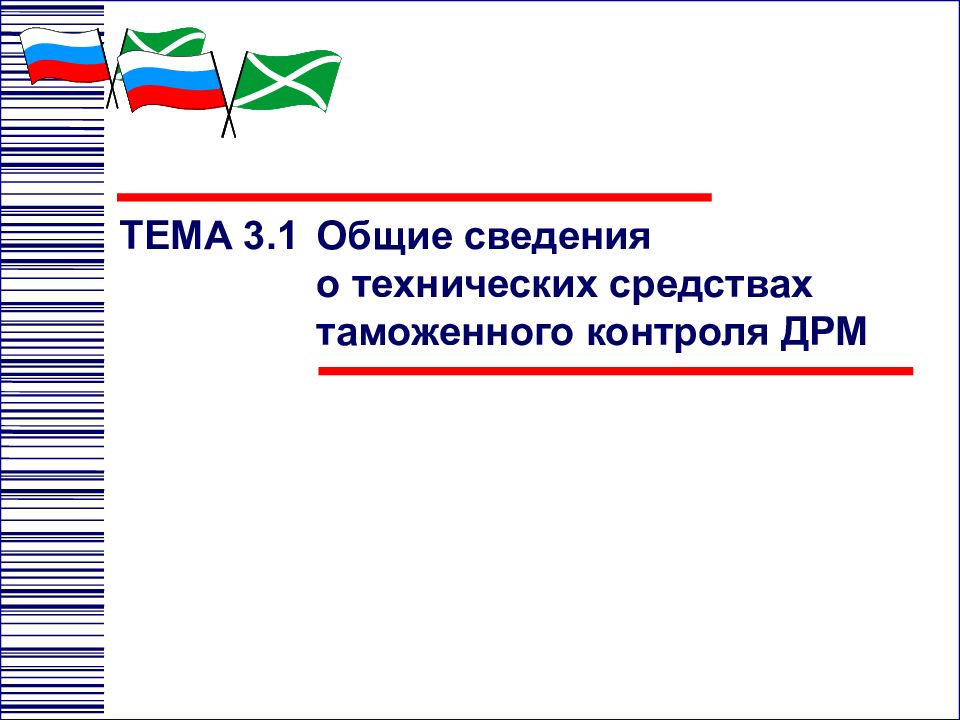 ТЕМА 3.1 Общие сведения о технических средствах таможенного контроля ДРМ